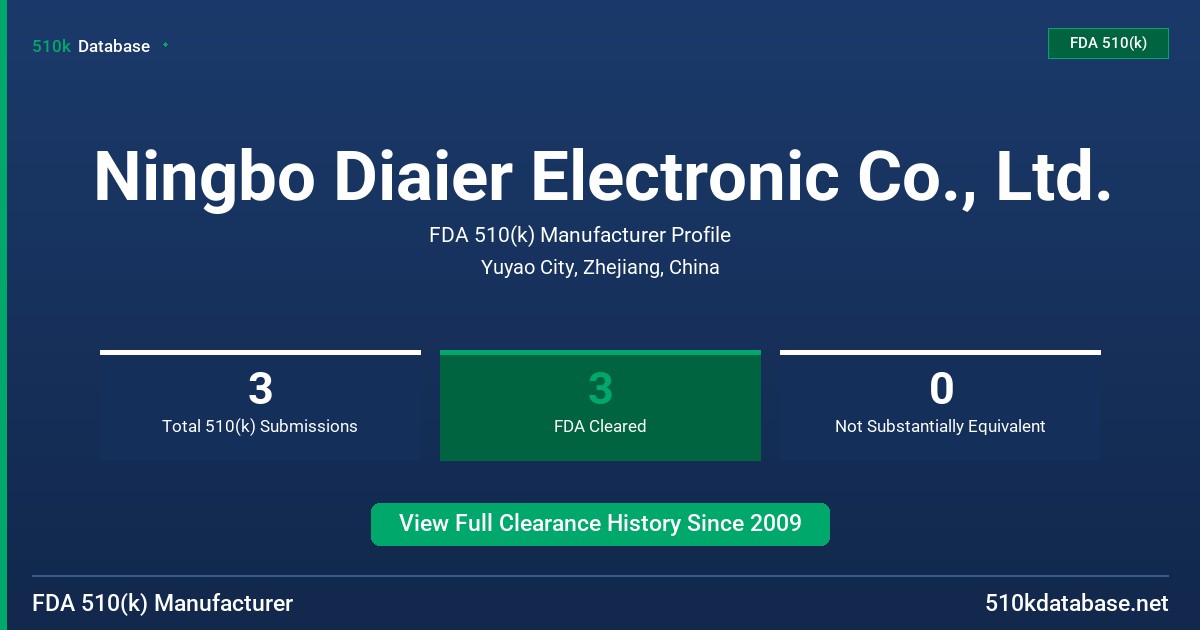 510k Database

FDA 510(k)

Ningbo Diaier Electronic Co., Ltd.

FDA 510(k) Manufacturer Profile

Yuyao City, Zhejiang, China

3
Total 510(k) Submissions

3
FDA Cleared

0
Not Substantially Equivalent

View Full Clearance History Since 2009

FDA 510(k) Manufacturer

510kdatabase.net